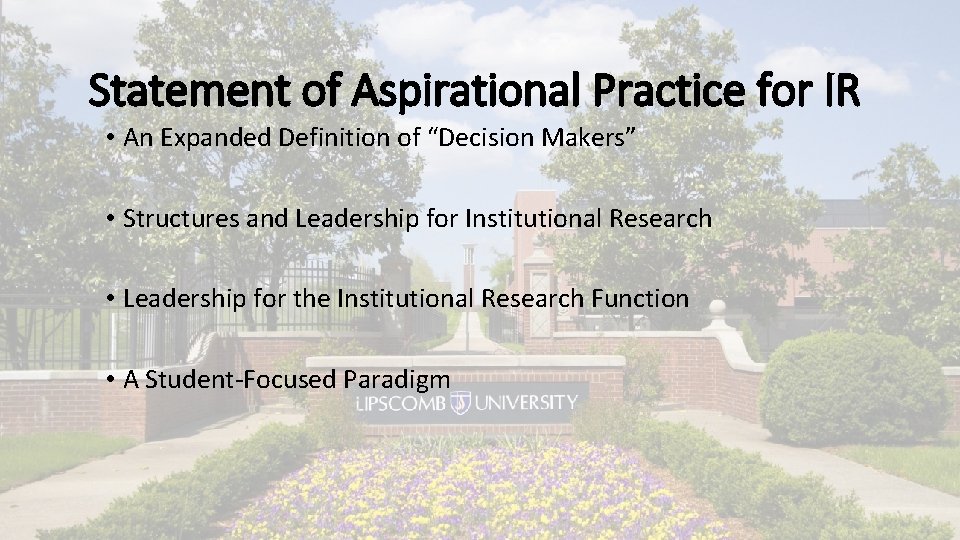 Statement of Aspirational Practice for IR

• An Expanded Definition of “Decision Makers”

• Structures and Leadership for Institutional Research

• Leadership for the Institutional Research Function

• A Student-Focused Paradigm

LIPSCOMB UNIVERSITY